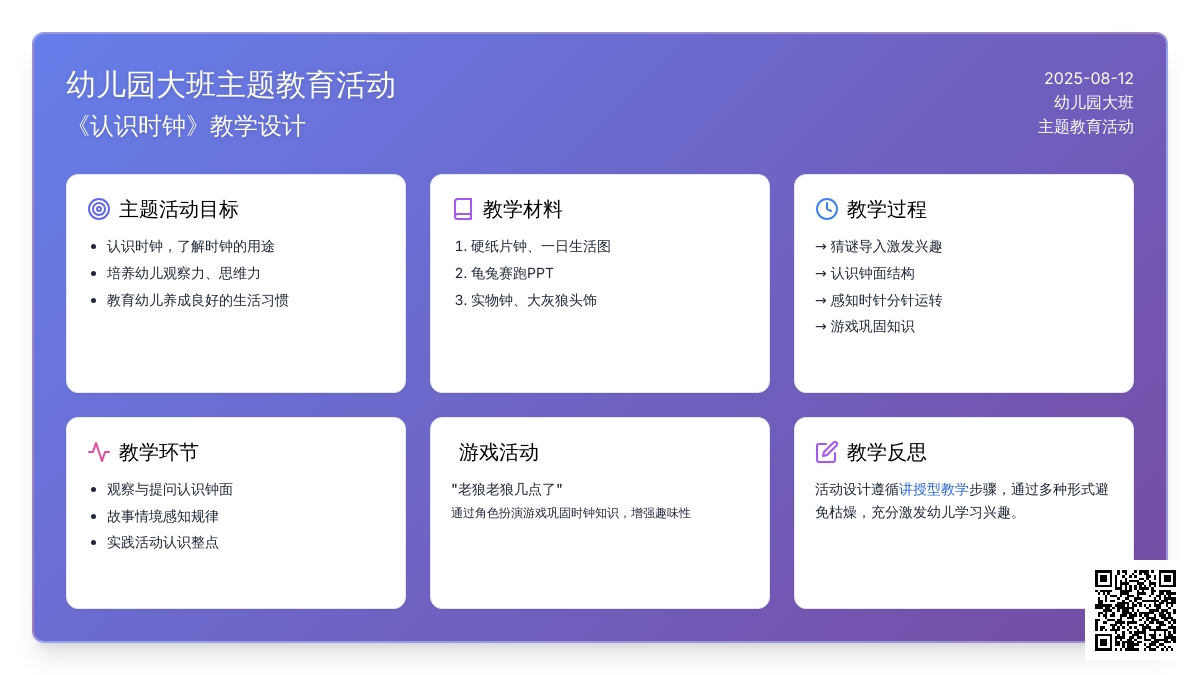 幼儿园大班主题教育活动
《认识时钟》教学设计

2025-08-12
幼儿园大班
主题教育活动

主题活动目标
- 认识时钟，了解时钟的用途
- 培养幼儿观察力、思维力
- 教育幼儿养成良好的生活习惯

教学材料
1. 硬纸片钟、一日生活图
2. 龟兔赛跑PPT
3. 实物钟、大灰狼头饰

教学过程
→ 猜谜导入激发兴趣
→ 认识钟面结构
→ 感知时针分针运转
→ 游戏巩固知识

教学环节
- 观察与提问认识钟面
- 故事情境感知规律
- 实践活动认识整点

游戏活动
"老狼老狼几点了"
通过角色扮演游戏巩固时钟知识，增强趣味性

教学反思
活动设计遵循讲授型教学步骤，通过多种形式避免枯燥，充分激发幼儿学习兴趣。